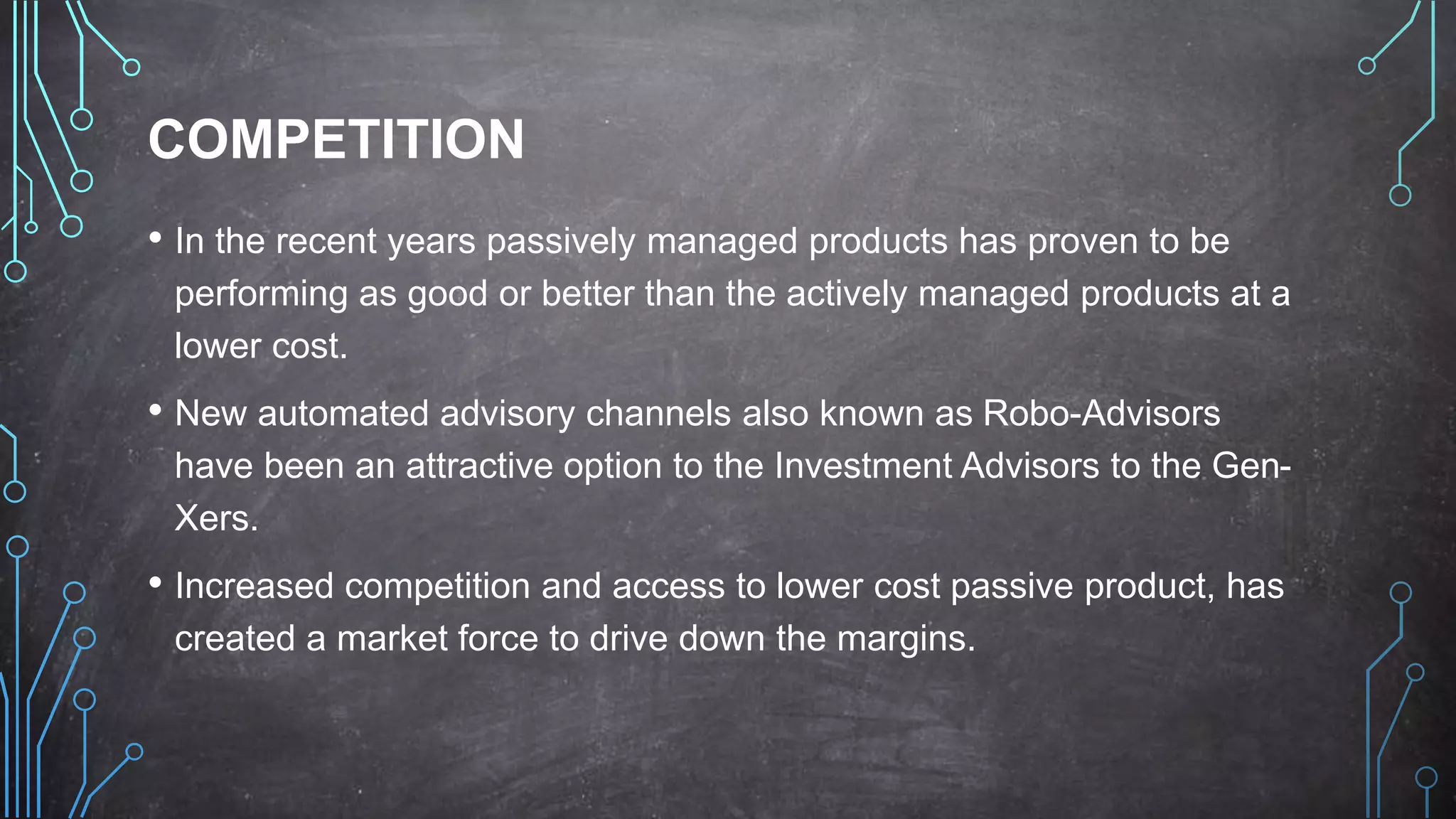 COMPETITION

• In the recent years passively managed products has proven to be performing as good or better than the actively managed products at a lower cost.

• New automated advisory channels also known as Robo-Advisors have been an attractive option to the Investment Advisors to the Gen-Xers.

• Increased competition and access to lower cost passive product, has created a market force to drive down the margins.